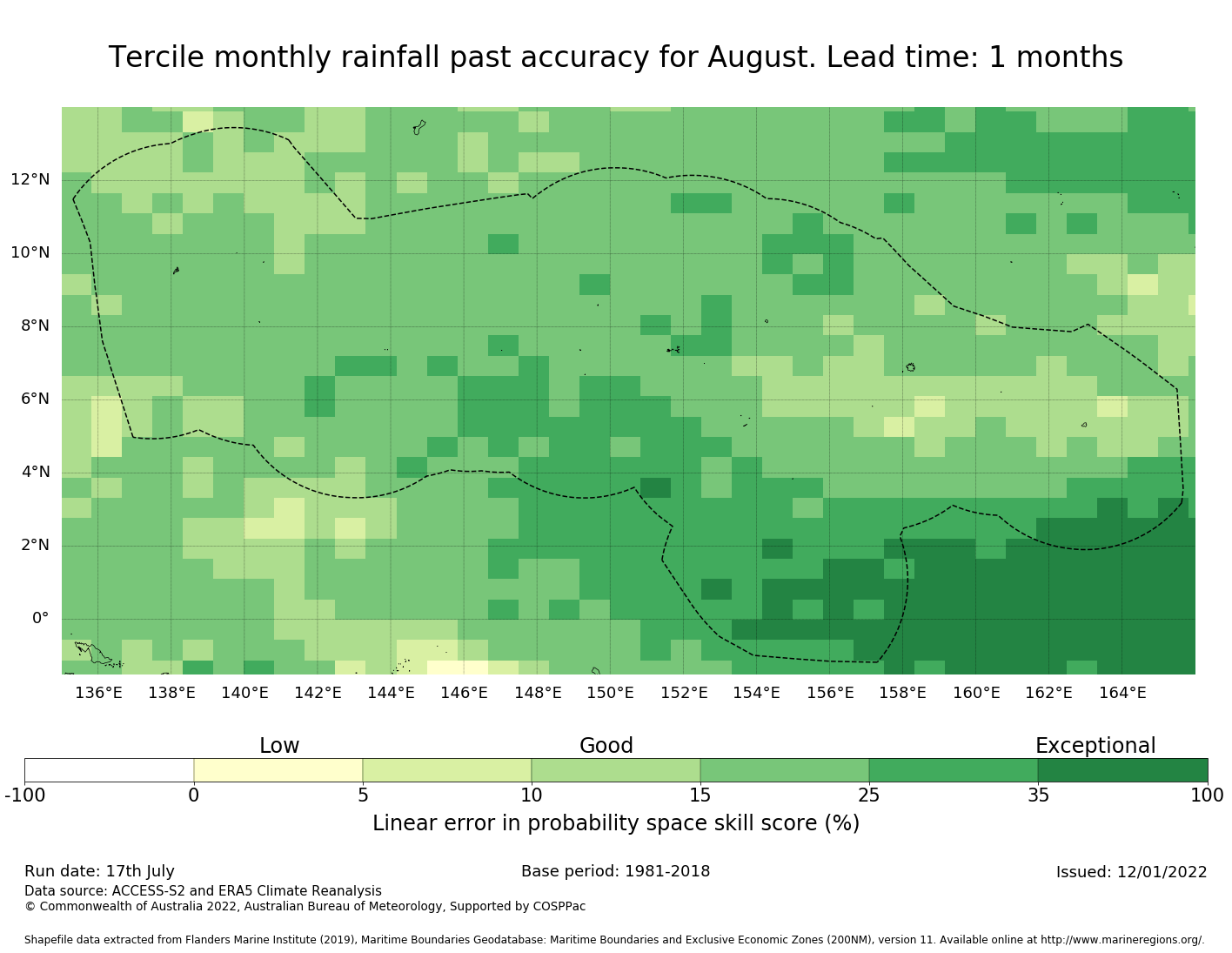 Tercile monthly rainfall past accuracy for August. Lead time: 1 months

12°N
10°N
8°N
6°N
4°N
2°N
0°

136°E 138°E 140°E 142°E 144°E 146°E 148°E 150°E 152°E 154°E 156°E 158°E 160°E 162°E 164°E

Low Good Exceptional

-100 0 5 10 15 25 35 100

Linear error in probability space skill score (%)

Run date: 17th July
Base period: 1981-2018
Issued: 12/01/2022
Data source: ACCESS-S2 and ERA5 Climate Reanalysis
© Commonwealth of Australia 2022, Australian Bureau of Meteorology, Supported by COSPPac

Shapefile data extracted from Flanders Marine Institute (2019), Maritime Boundaries Geodatabase: Maritime Boundaries and Exclusive Economic Zones (200NM), version 11. Available online at http://www.marineregions.org/.